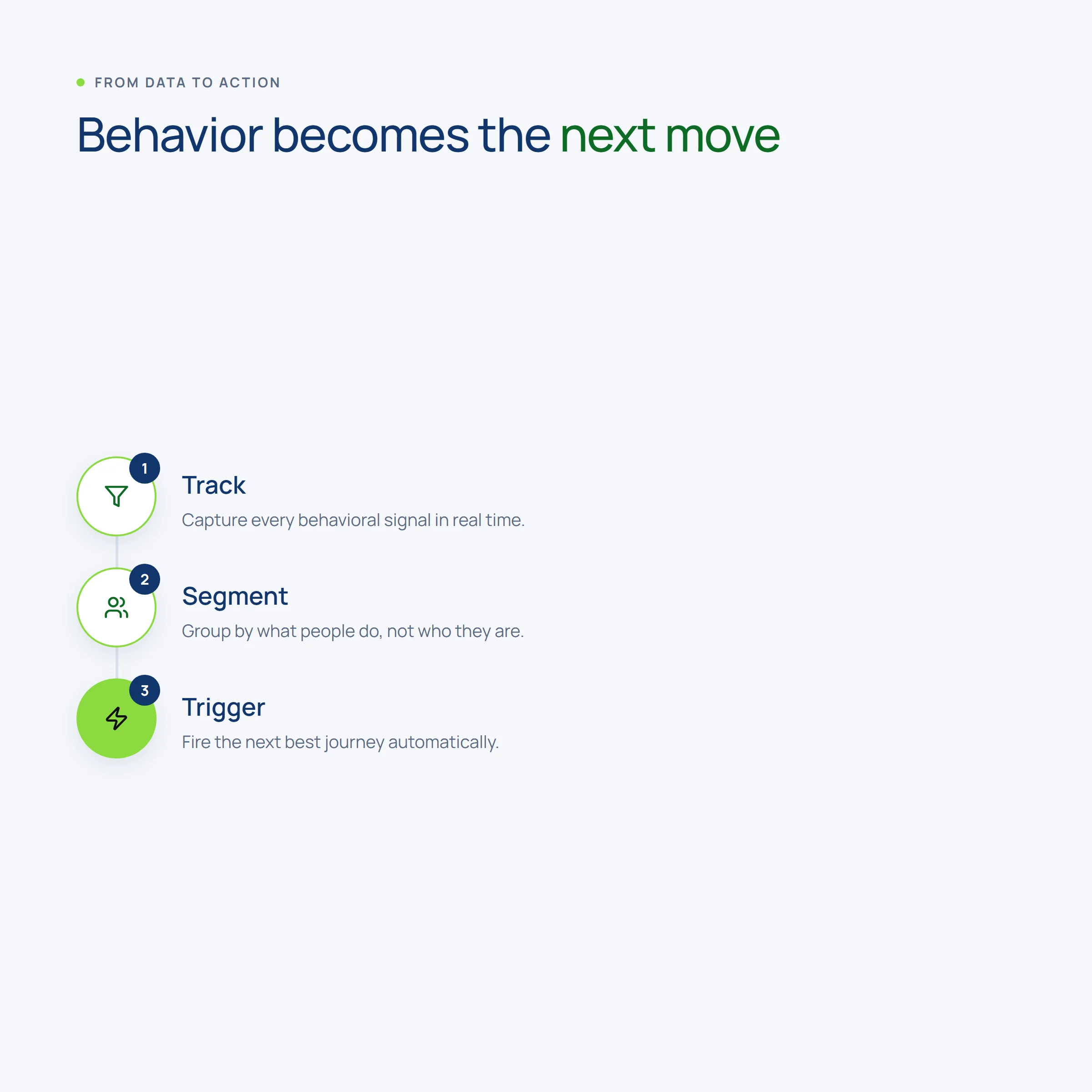 FROM DATA TO ACTION

Behavior becomes the next move

1

Track

Capture every behavioral signal in real time.

2

Segment

Group by what people do, not who they are.

3

Trigger

Fire the next best journey automatically.